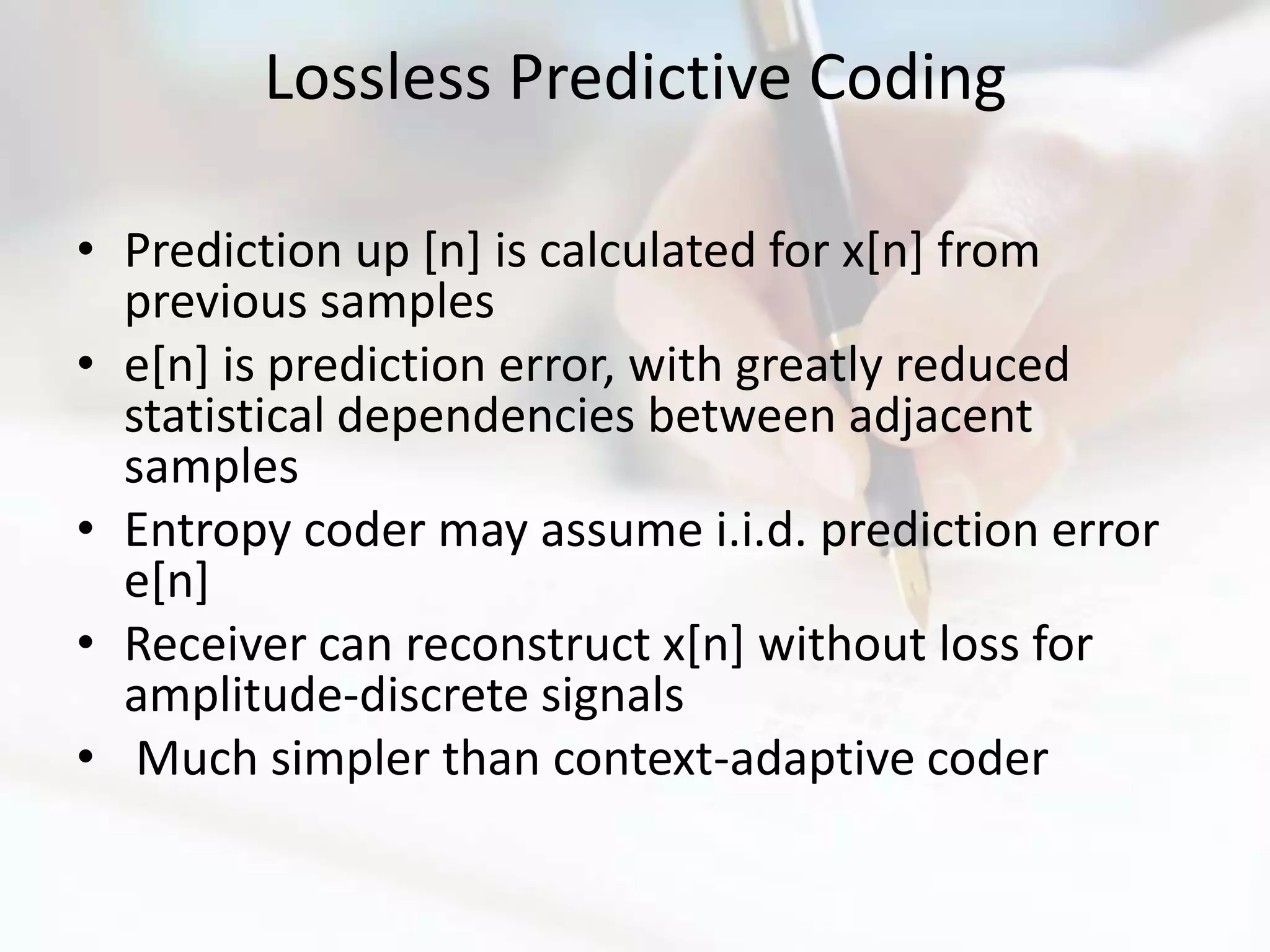 Lossless Predictive Coding

• Prediction up [n] is calculated for x[n] from previous samples
• e[n] is prediction error, with greatly reduced statistical dependencies between adjacent samples
• Entropy coder may assume i.i.d. prediction error e[n]
• Receiver can reconstruct x[n] without loss for amplitude-discrete signals
• Much simpler than context-adaptive coder